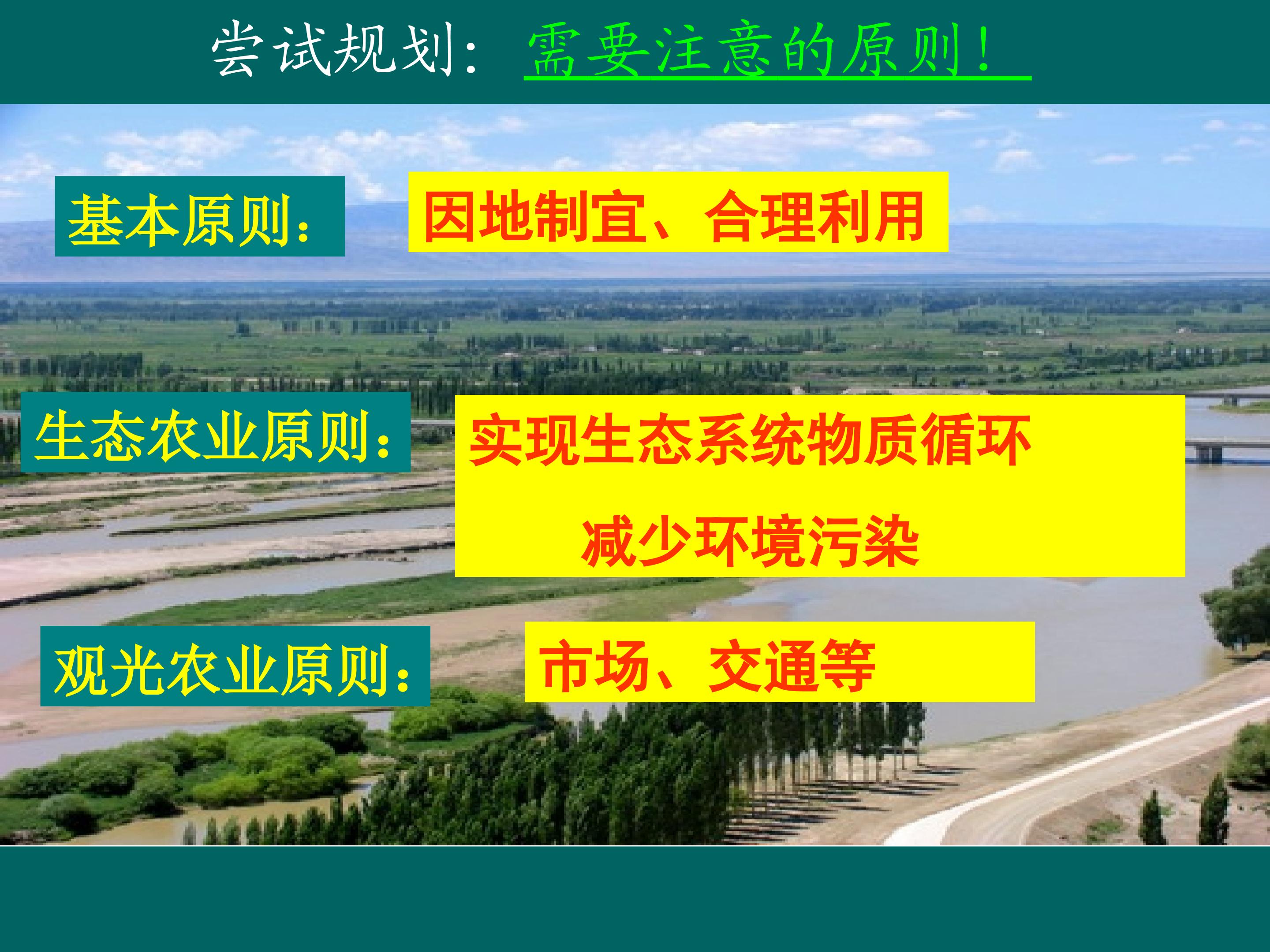 尝试规划：需要注意的原则！

基本原则：

因地制宜、合理利用

生态农业原则：

实现生态系统物质循环

减少环境污染

观光农业原则：

市场、交通等